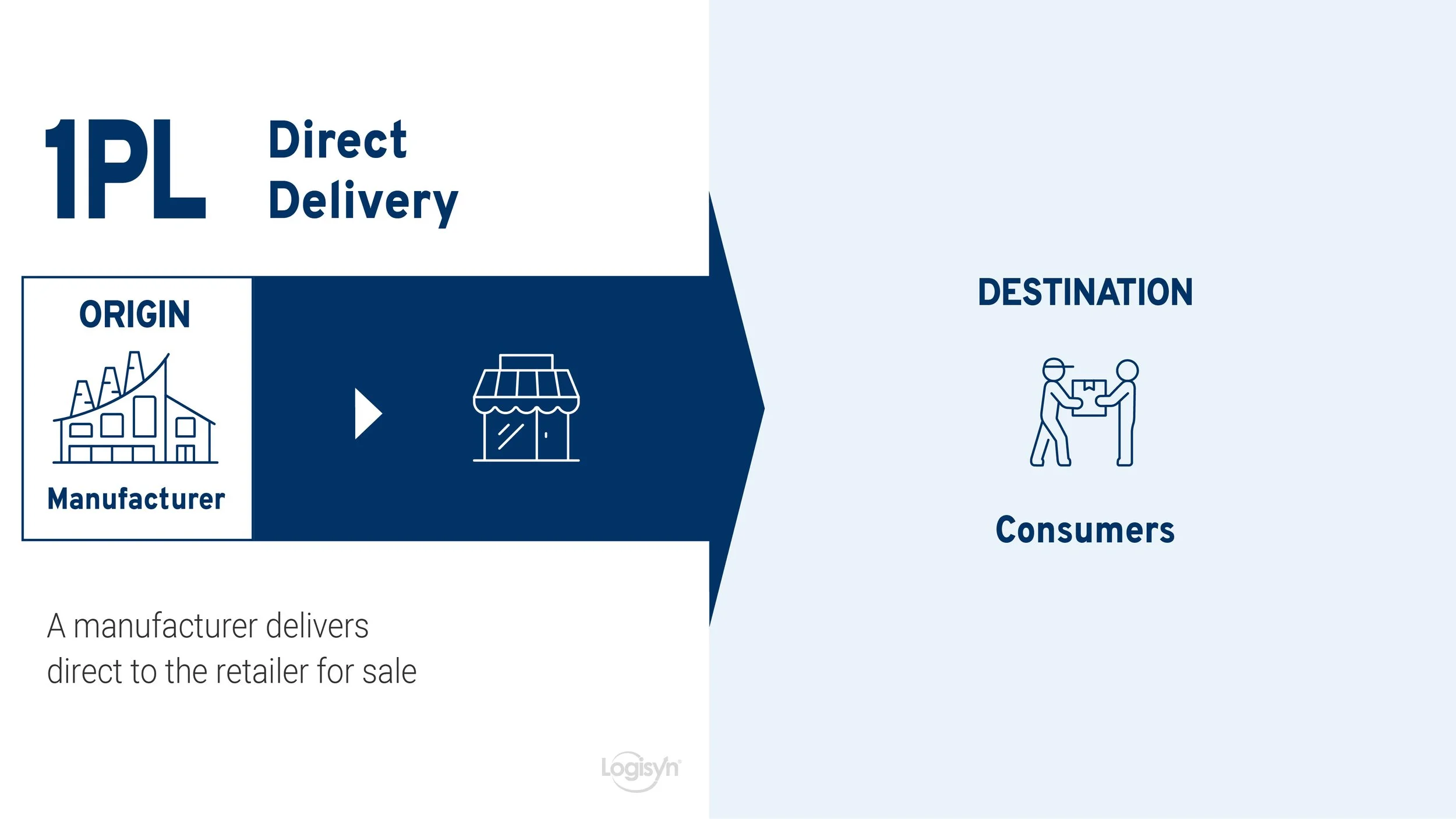 1PL Direct Delivery

ORIGIN

Manufacturer

DESTINATION

Consumers

A manufacturer delivers direct to the retailer for sale

Logisyn